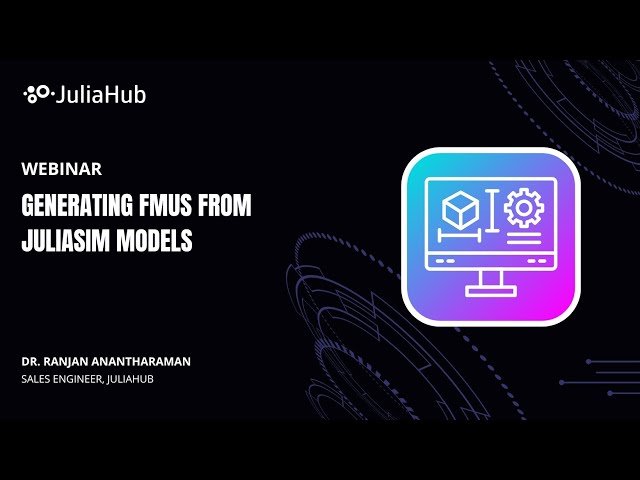 JuliaHub

WEBINAR

GENERATING FMUS FROM JULIASIM MODELS

DR. RANJAN ANANTHARAMAN
SALES ENGINEER, JULIAHUB